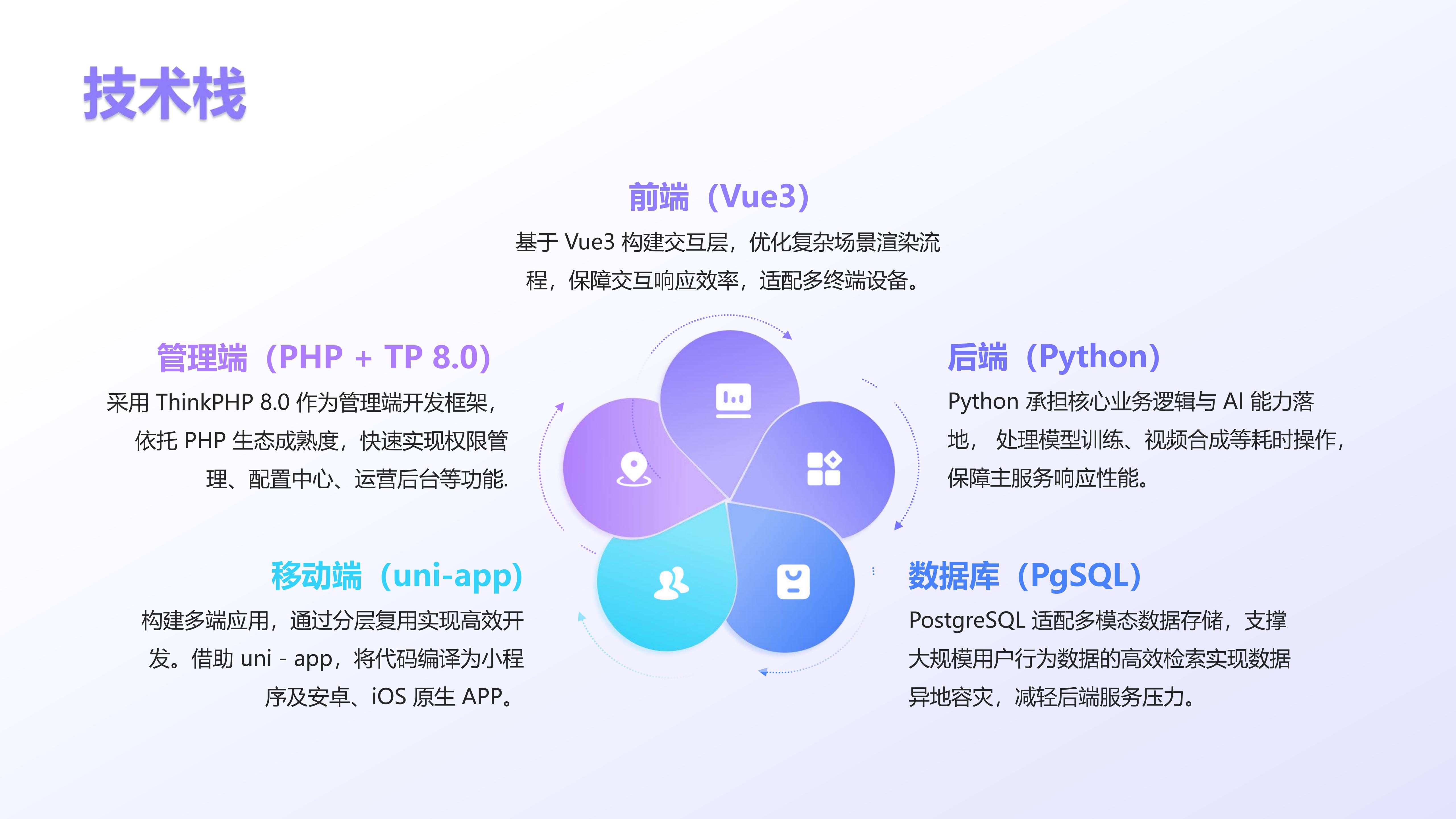 技术栈

前端（Vue3）

基于 Vue3 构建交互层，优化复杂场景渲染流程，保障交互响应效率，适配多终端设备。

管理端（PHP + TP 8.0）

采用 ThinkPHP 8.0 作为管理端开发框架，依托 PHP 生态成熟度，快速实现权限管理、配置中心、运营后台等功能.

后端（Python）

Python 承担核心业务逻辑与 AI 能力落地， 处理模型训练、视频合成等耗时操作，保障主服务响应性能。

移动端（uni-app）

构建多端应用，通过分层复用实现高效开发。借助 uni - app，将代码编译为小程序及安卓、iOS 原生 APP。

数据库（PgSQL）

PostgreSQL 适配多模态数据存储，支撑大规模用户行为数据的高效检索实现数据异地容灾，减轻后端服务压力。